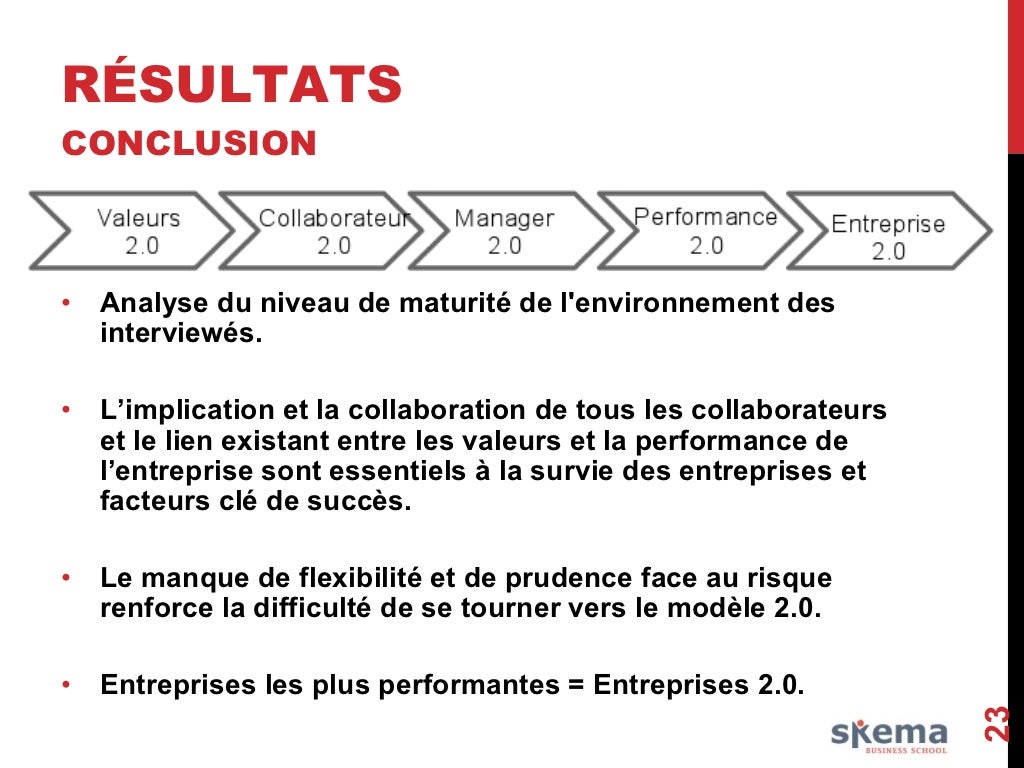 RÉSULTATS
CONCLUSION

Valeurs 2.0
Collaborateur 2.0
Manager 2.0
Performance 2.0
Entreprise 2.0

• Analyse du niveau de maturité de l'environnement des interviewés.

• L'implication et la collaboration de tous les collaborateurs et le lien existant entre les valeurs et la performance de l'entreprise sont essentiels à la survie des entreprises et facteurs clé de succès.

• Le manque de flexibilité et de prudence face au risque renforce la difficulté de se tourner vers le modèle 2.0.

• Entreprises les plus performantes = Entreprises 2.0.

skema
BUSINESS SCHOOL

23